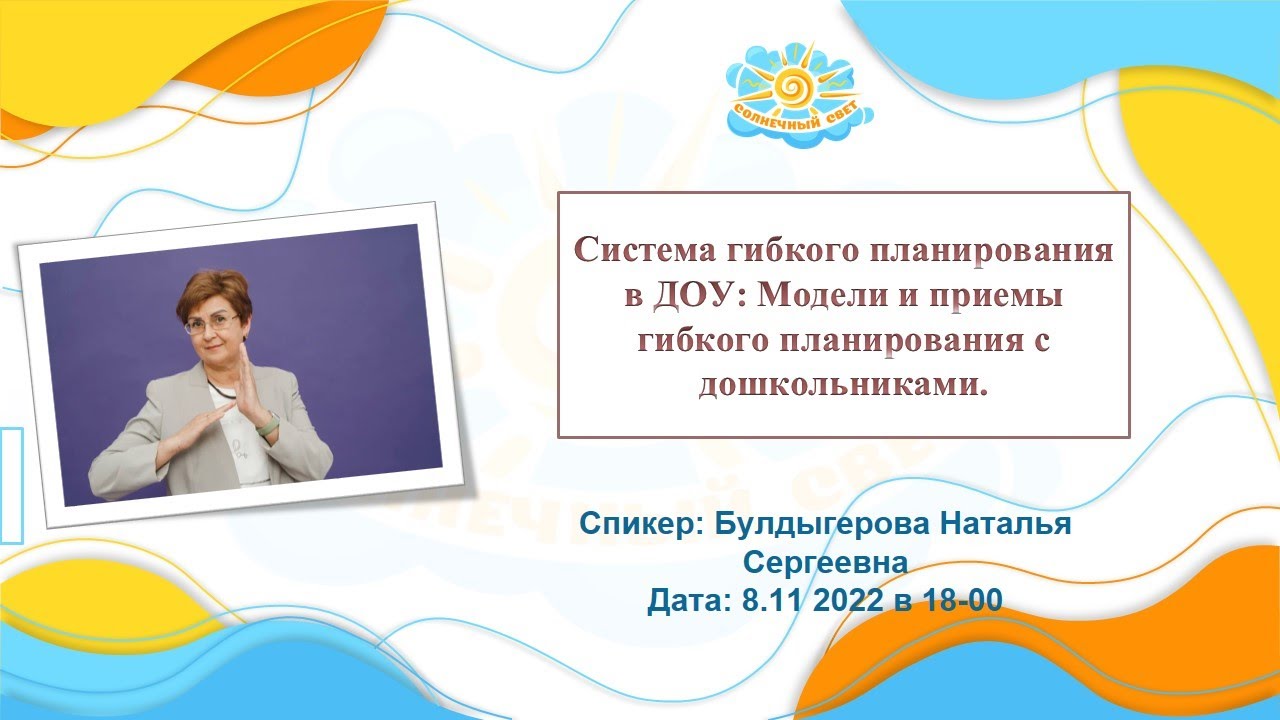 СОЛНЕЧНЫЙ СВЕТ

Система гибкого планирования в ДОУ: Модели и приемы гибкого планирования с дошкольниками.

Спикер: Булдыгерова Наталья Сергеевна
Дата: 8.11 2022 в 18-00